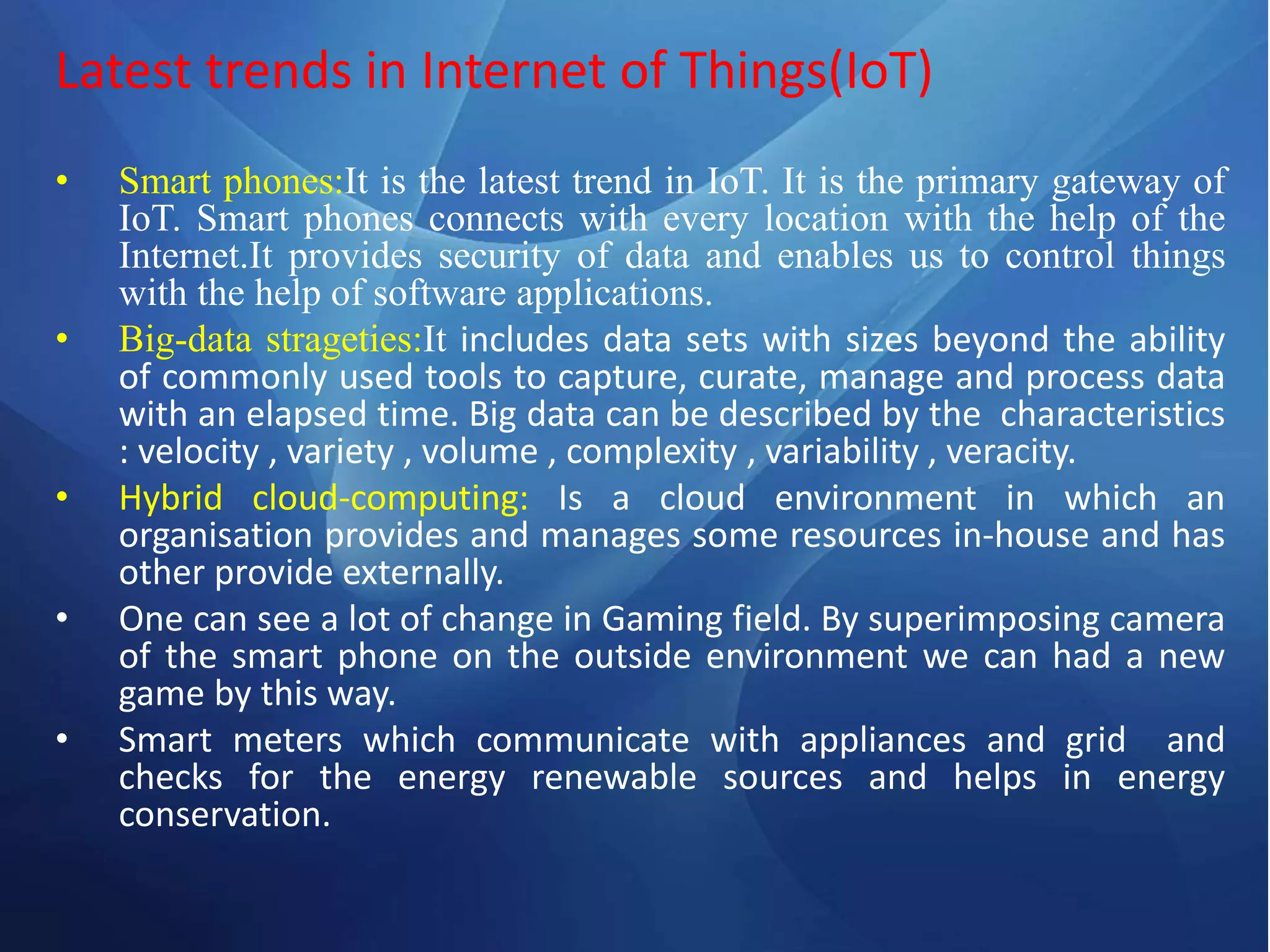 Latest trends in Internet of Things(IoT)

• Smart phones:It is the latest trend in IoT. It is the primary gateway of IoT. Smart phones connects with every location with the help of the Internet.It provides security of data and enables us to control things with the help of software applications.

• Big-data strageties:It includes data sets with sizes beyond the ability of commonly used tools to capture, curate, manage and process data with an elapsed time. Big data can be described by the characteristics : velocity , variety , volume , complexity , variability , veracity.

• Hybrid cloud-computing: Is a cloud environment in which an organisation provides and manages some resources in-house and has other provide externally.

• One can see a lot of change in Gaming field. By superimposing camera of the smart phone on the outside environment we can had a new game by this way.

• Smart meters which communicate with appliances and grid and checks for the energy renewable sources and helps in energy conservation.